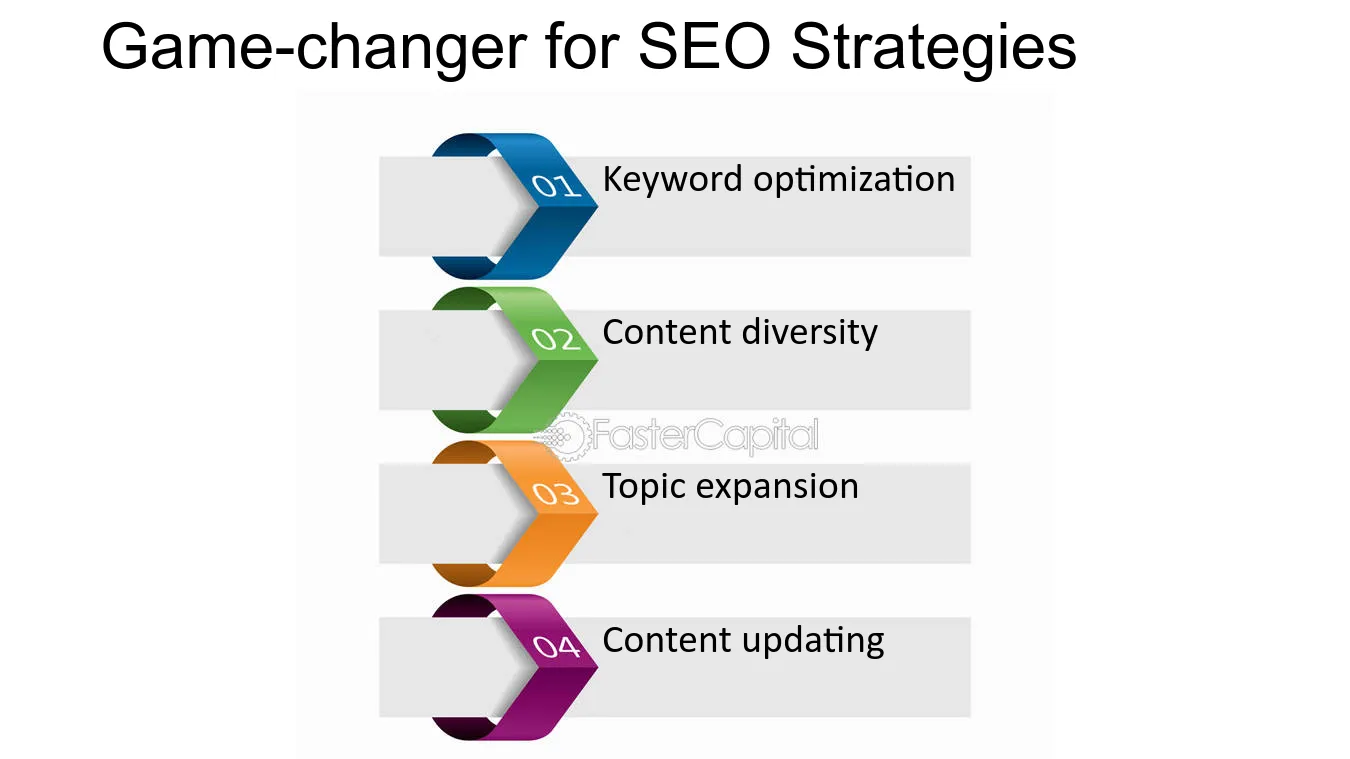 Game-changer for SEO Strategies

01 Keyword optimization

02 Content diversity

03 Topic expansion

04 Content updating

FasterCapital